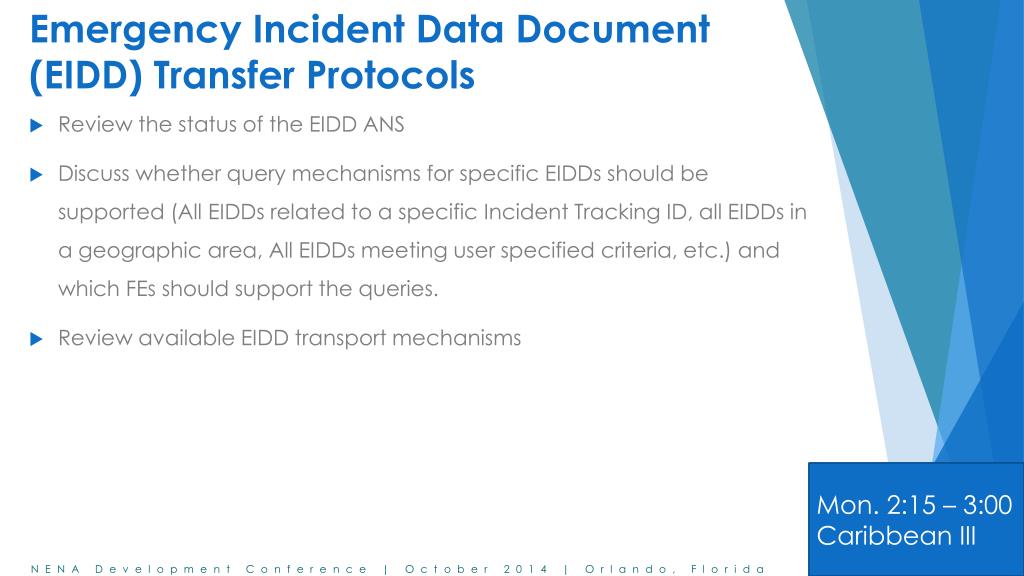 Emergency Incident Data Document (EIDD) Transfer Protocols

Review the status of the EIDD ANS

Discuss whether query mechanisms for specific EIDDs should be supported (All EIDDs related to a specific Incident Tracking ID, all EIDDs in a geographic area, All EIDDs meeting user specified criteria, etc.) and which FEs should support the queries.

Review available EIDD transport mechanisms

Mon. 2:15 – 3:00
Caribbean III

NENA Development Conference | October 2014 | Orlando, Florida